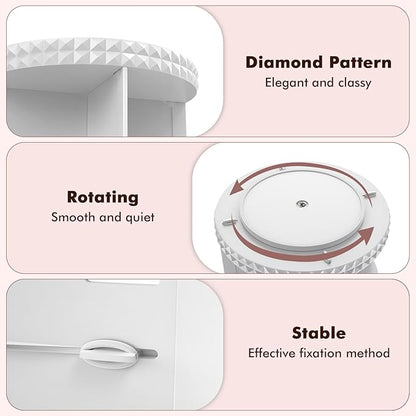 Diamond Pattern
Elegant and classy

Rotating
Smooth and quiet

Stable
Effective fixation method